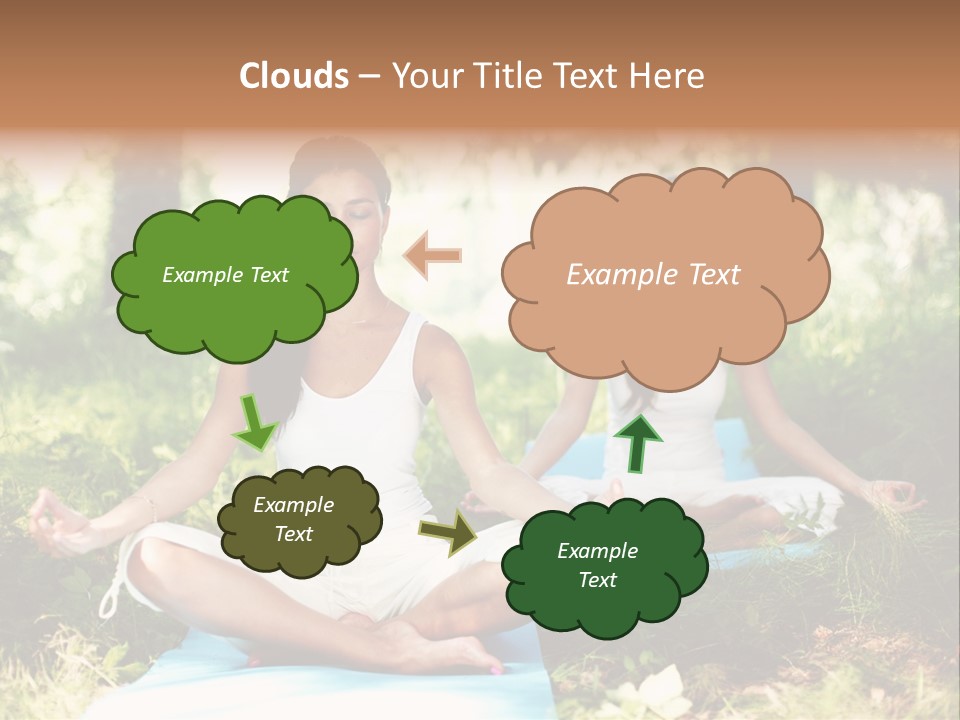 Clouds – Your Title Text Here

Example Text

Example Text

Example Text

Example Text